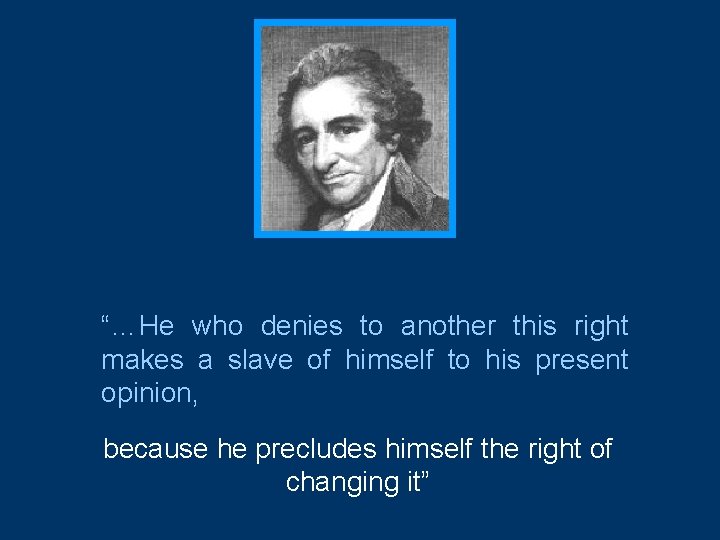 “…He who denies to another this right makes a slave of himself to his present opinion,

because he precludes himself the right of changing it”